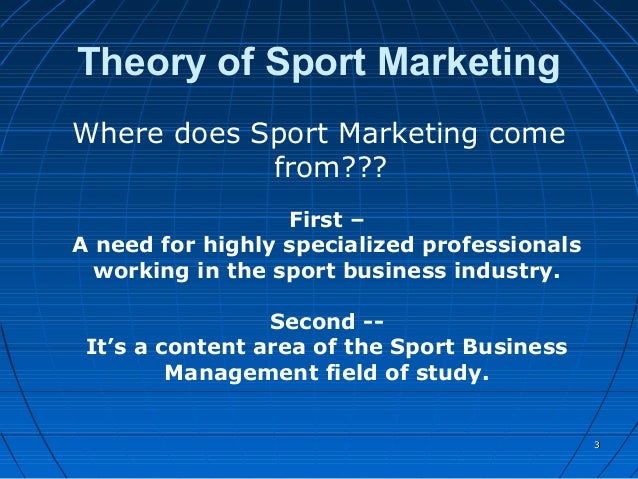 Theory of Sport Marketing

Where does Sport Marketing come from???

First –
A need for highly specialized professionals working in the sport business industry.

Second --
It's a content area of the Sport Business Management field of study.

3